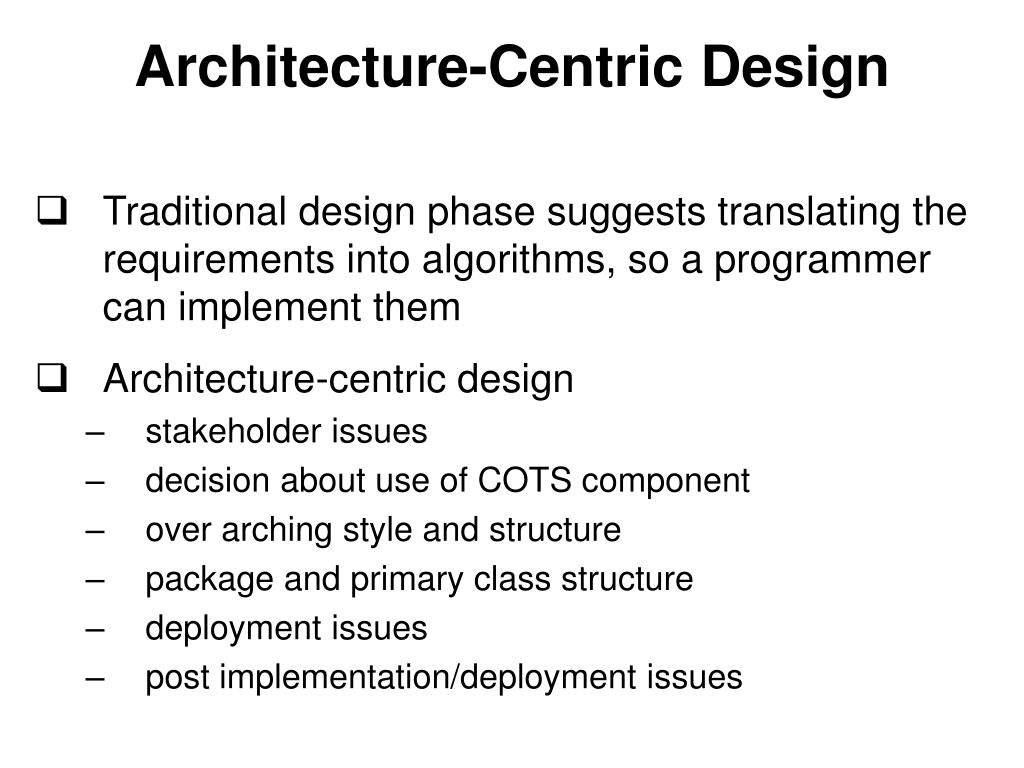 Architecture-Centric Design

❑ Traditional design phase suggests translating the requirements into algorithms, so a programmer can implement them

❑ Architecture-centric design
– stakeholder issues
– decision about use of COTS component
– over arching style and structure
– package and primary class structure
– deployment issues
– post implementation/deployment issues